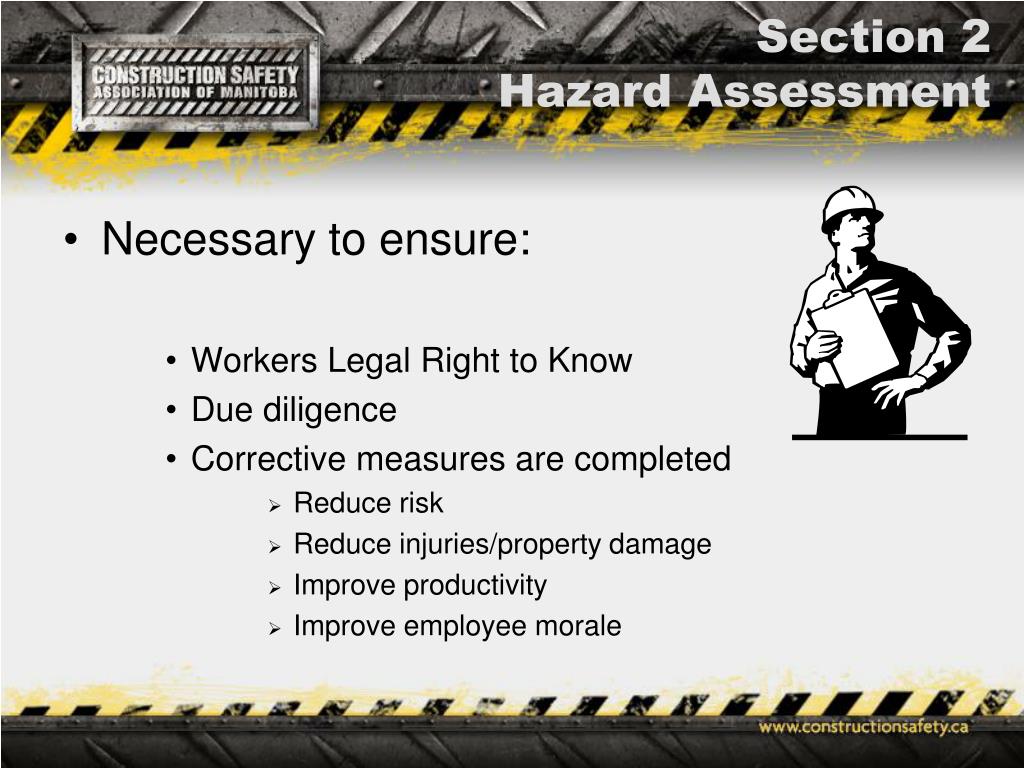 CONSTRUCTION SAFETY ASSOCIATION OF MANITOBA

Section 2
Hazard Assessment

• Necessary to ensure:

• Workers Legal Right to Know
• Due diligence
• Corrective measures are completed
 ➢ Reduce risk
 ➢ Reduce injuries/property damage
 ➢ Improve productivity
 ➢ Improve employee morale

www.constructionsafety.ca